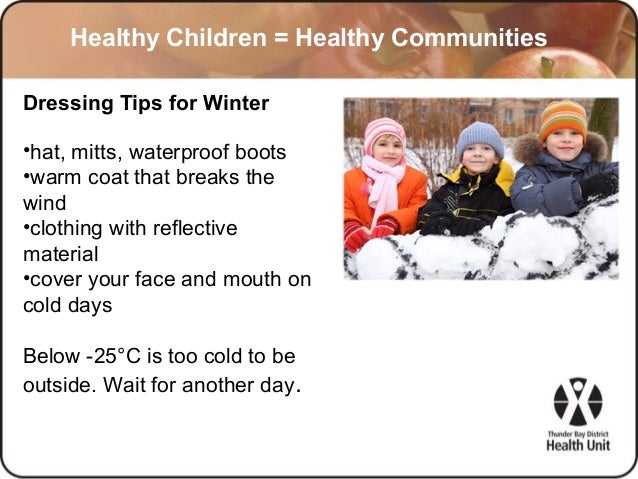 Healthy Children = Healthy Communities

Dressing Tips for Winter

•hat, mitts, waterproof boots
•warm coat that breaks the wind
•clothing with reflective material
•cover your face and mouth on cold days

Below -25°C is too cold to be outside. Wait for another day.

Thunder Bay District
Health Unit